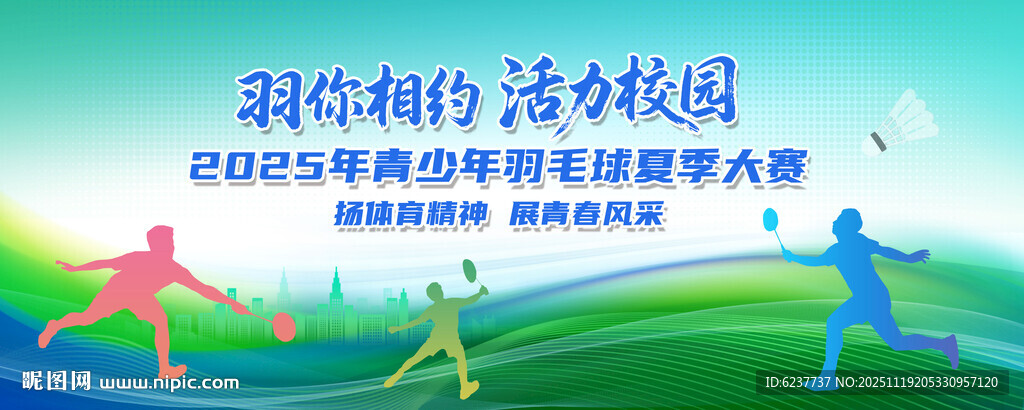 羽你相约 活力校园

2025年青少年羽毛球夏季大赛

扬体育精神 展青春风采

昵图网 www.nipic.com

ID:6237737 NO:20251119205330957120